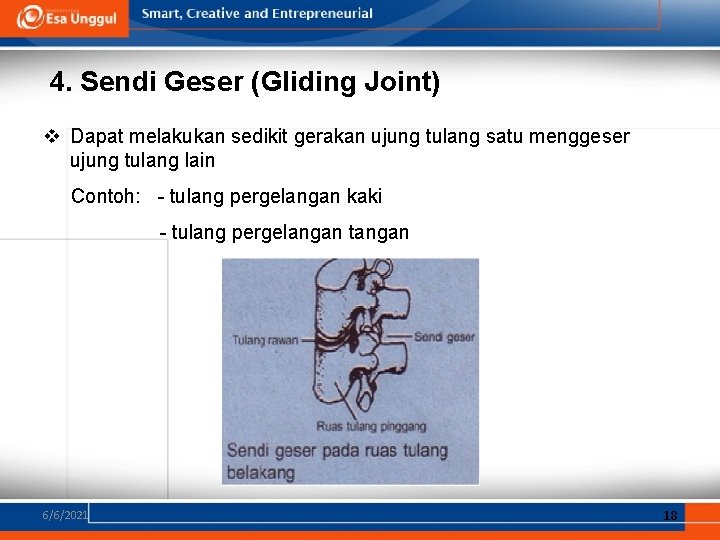 Esa Unggul
Smart, Creative and Entrepreneurial

4. Sendi Geser (Gliding Joint)

❖ Dapat melakukan sedikit gerakan ujung tulang satu menggeser ujung tulang lain

Contoh: - tulang pergelangan kaki

- tulang pergelangan tangan

Tulang rawan
Sendi geser
Ruas tulang pinggang
Sendi geser pada ruas tulang belakang

6/6/2021
18